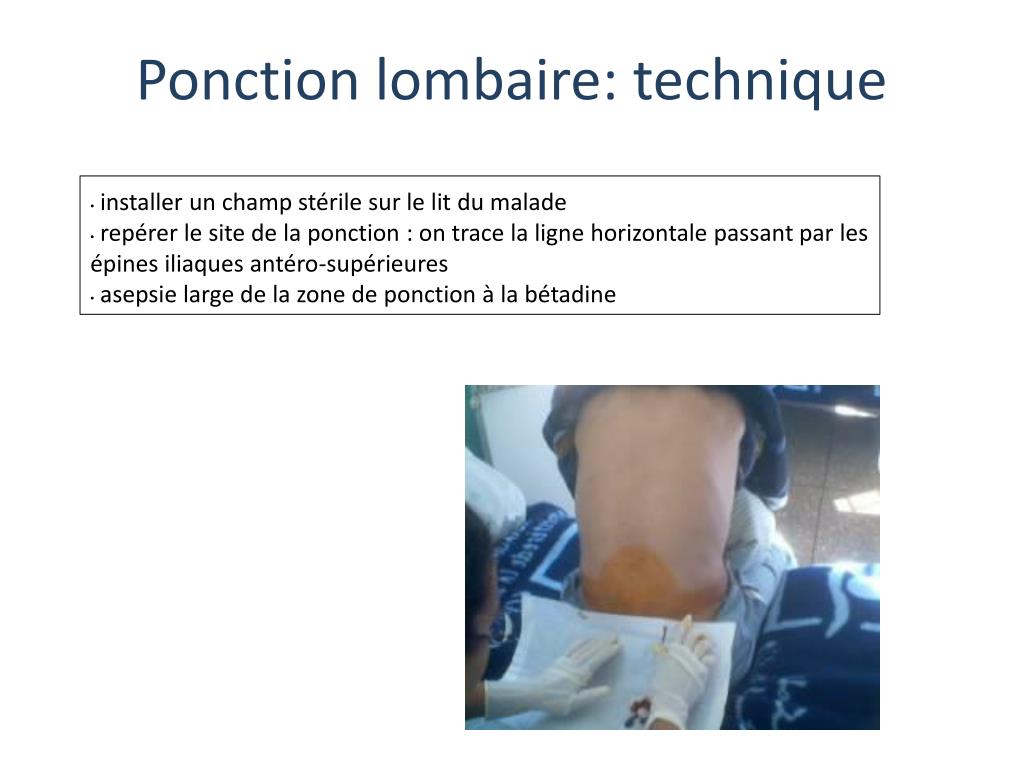 Ponction lombaire: technique

• installer un champ stérile sur le lit du malade
• repérer le site de la ponction : on trace la ligne horizontale passant par les épines iliaques antéro-supérieures
• asepsie large de la zone de ponction à la bétadine